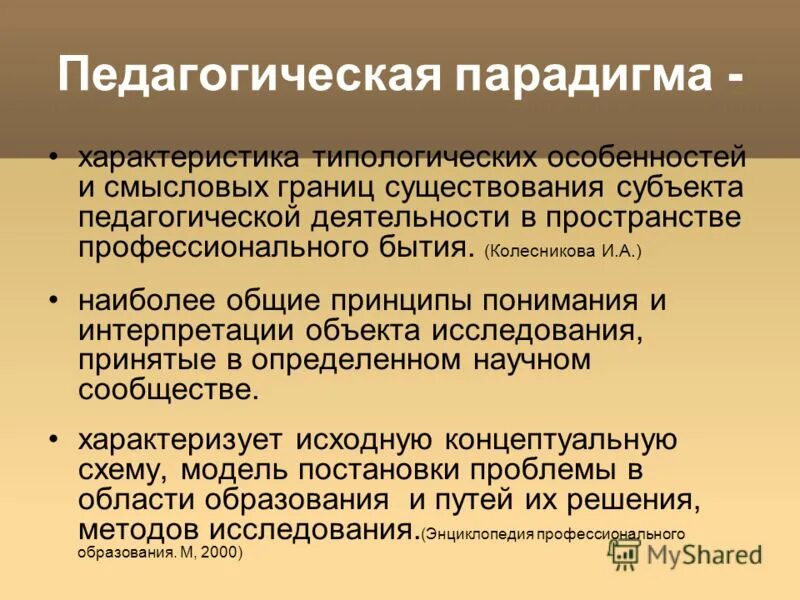 Педагогическая парадигма -

• характеристика типологических особенностей и смысловых границ существования субъекта педагогической деятельности в пространстве профессионального бытия. (Колесникова И.А.)

• наиболее общие принципы понимания и интерпретации объекта исследования, принятые в определенном научном сообществе.

• характеризует исходную концептуальную схему, модель постановки проблемы в области образования и путей их решения, методов исследования.(Энциклопедия профессионального образования. М, 2000)

MyShared